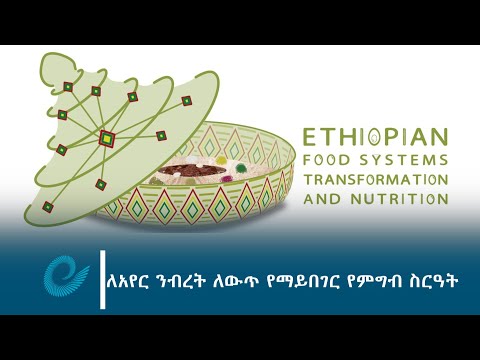 ETHIOPIAN
FOOD SYSTEMS
TRANSFORMATION
AND NUTRITION

ለአየር ንብረት ለውጥ የማይበገር የምግብ ስርዓት